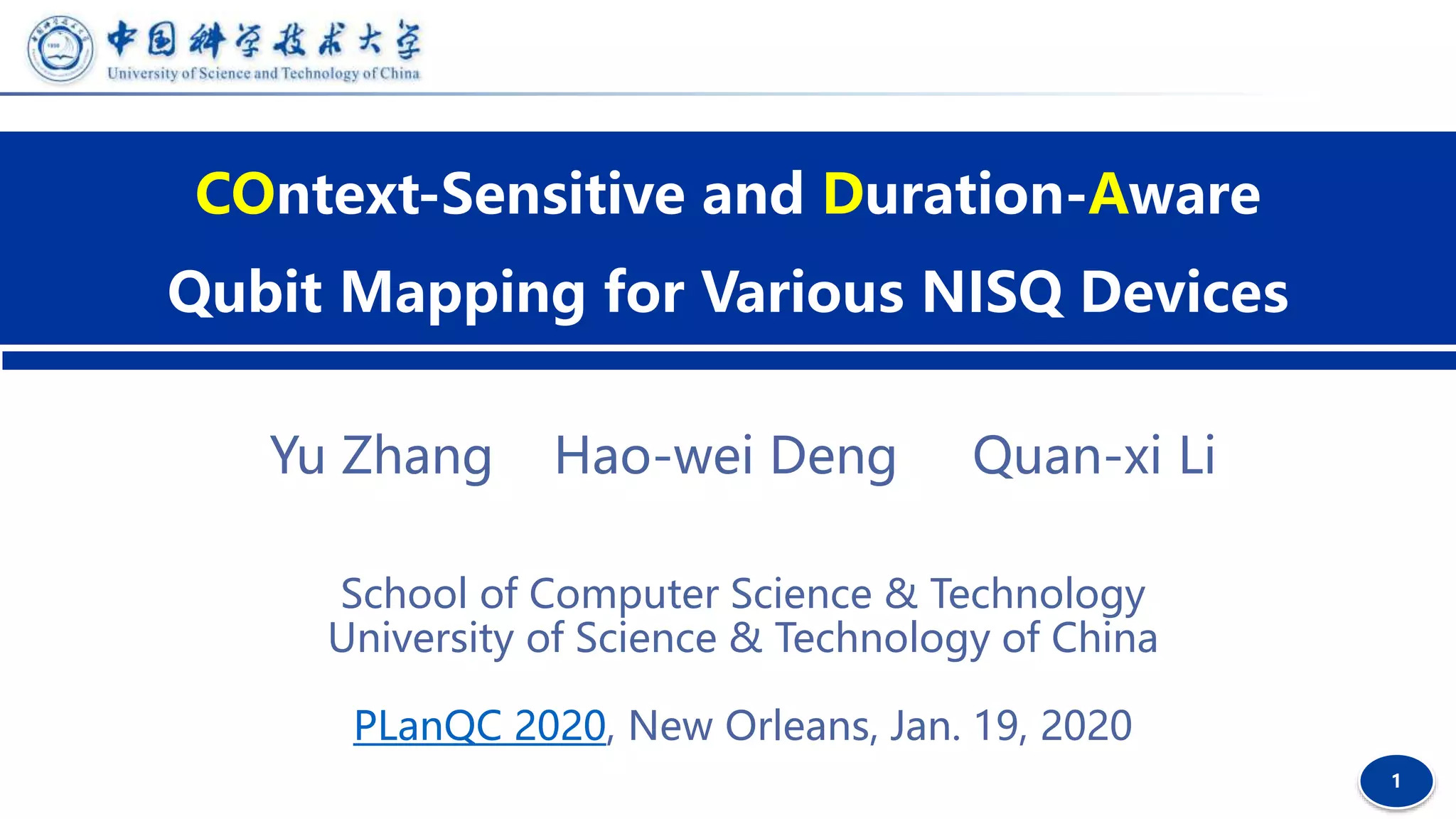 中国科学技术大学
University of Science and Technology of China

COntext-Sensitive and Duration-Aware Qubit Mapping for Various NISQ Devices

Yu Zhang Hao-wei Deng Quan-xi Li

School of Computer Science & Technology
University of Science & Technology of China

PLanQC 2020, New Orleans, Jan. 19, 2020

1